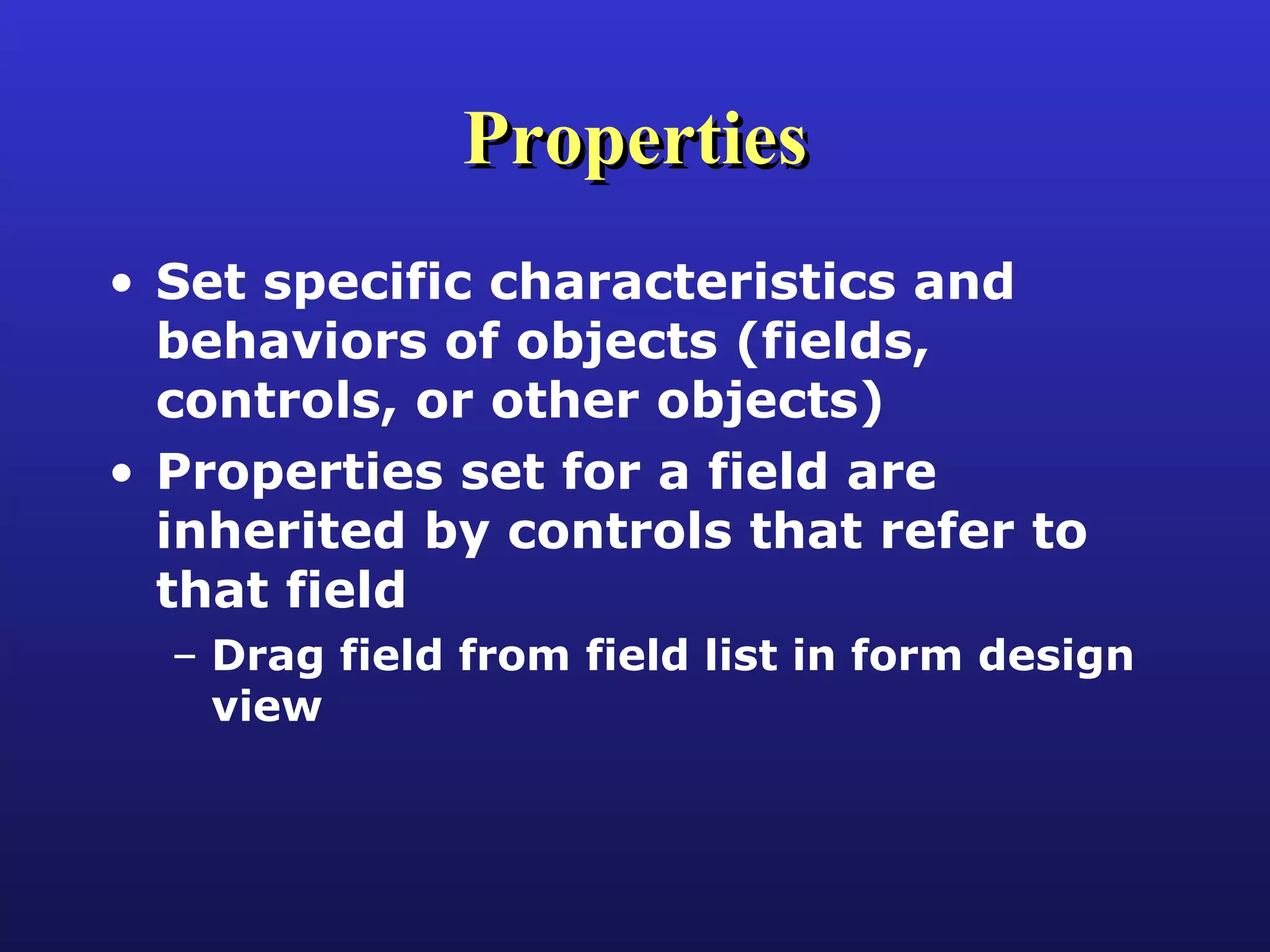 Properties

• Set specific characteristics and behaviors of objects (fields, controls, or other objects)

• Properties set for a field are inherited by controls that refer to that field

– Drag field from field list in form design view